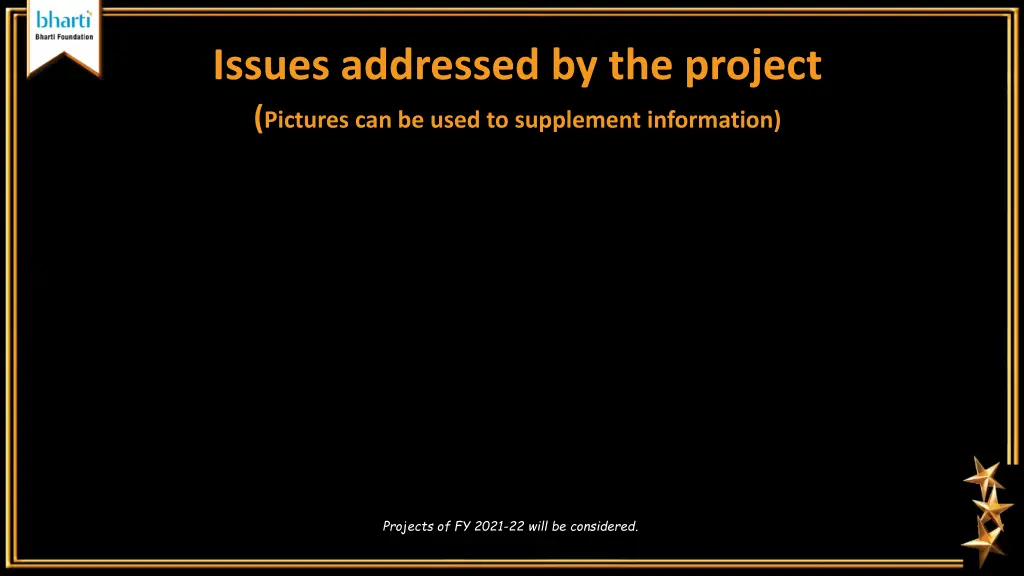 bharti
Bharti Foundation

Issues addressed by the project

(Pictures can be used to supplement information)

Projects of FY 2021-22 will be considered.